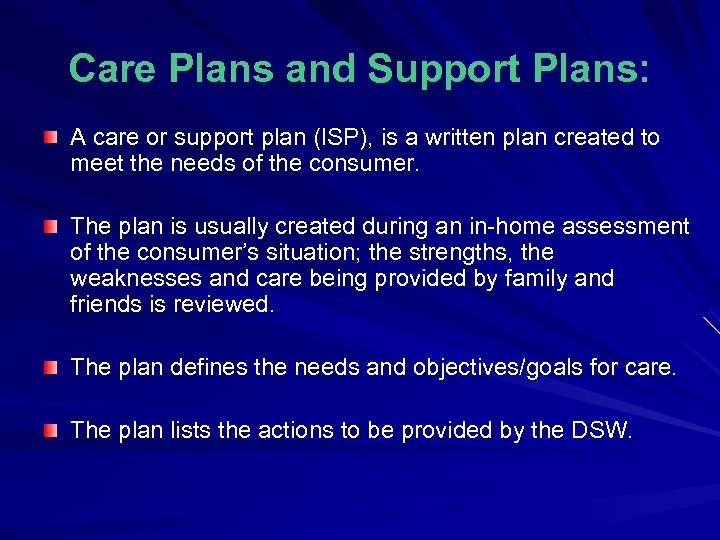 Care Plans and Support Plans:

A care or support plan (ISP), is a written plan created to meet the needs of the consumer.

The plan is usually created during an in-home assessment of the consumer's situation; the strengths, the weaknesses and care being provided by family and friends is reviewed.

The plan defines the needs and objectives/goals for care.

The plan lists the actions to be provided by the DSW.